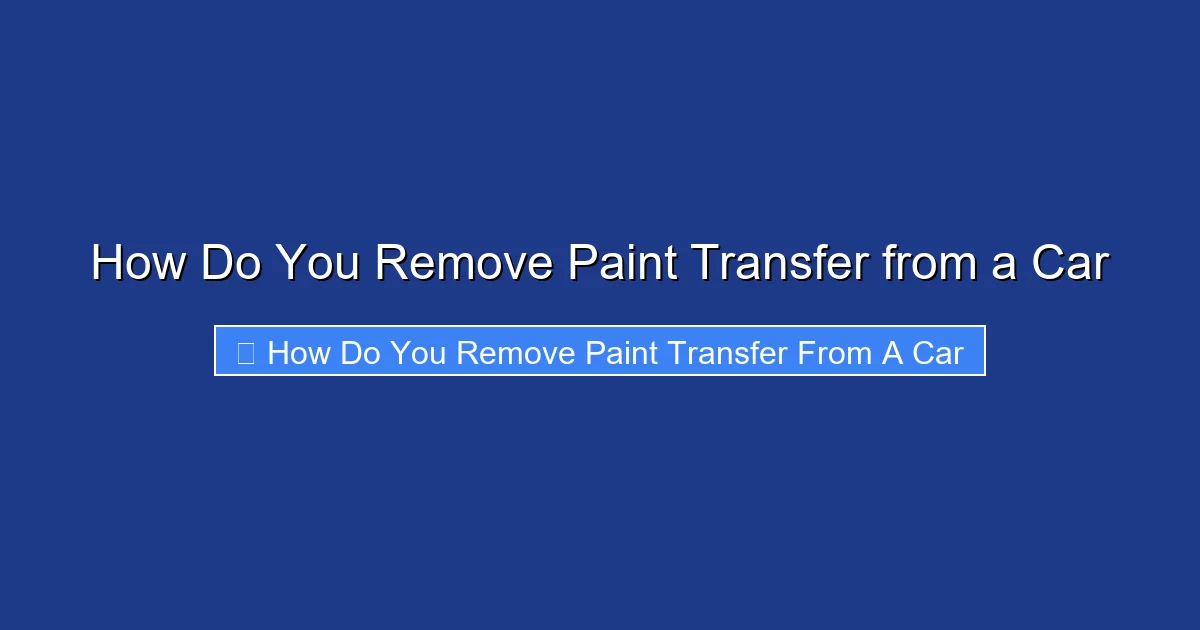 How Do You Remove Paint Transfer from a Car

How Do You Remove Paint Transfer From A Car